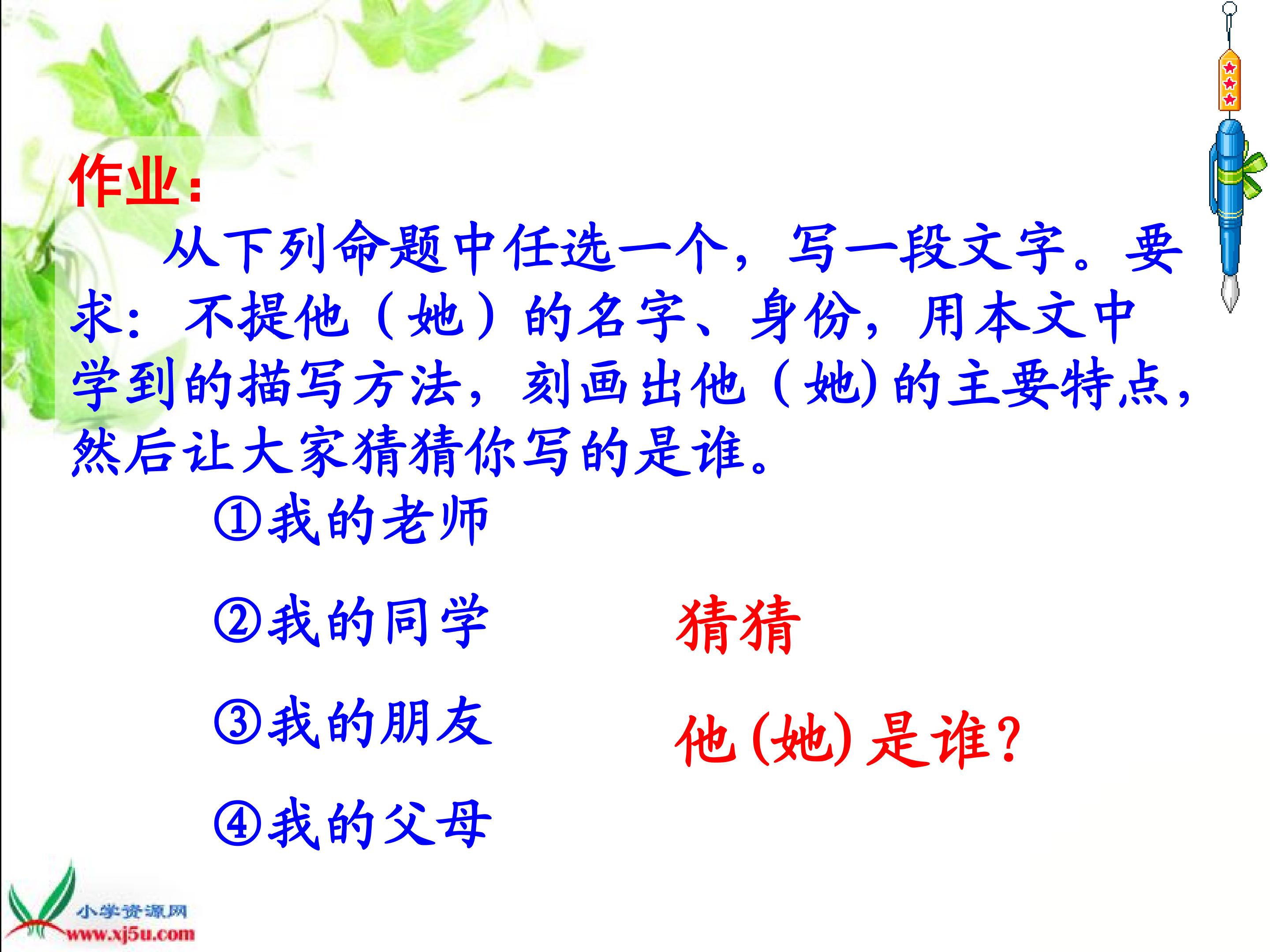 作业：

从下列命题中任选一个，写一段文字。要求：不提他（她）的名字、身份，用本文中学到的描写方法，刻画出他（她）的主要特点，然后让大家猜猜你写的是谁。

①我的老师

②我的同学

③我的朋友

④我的父母

猜猜

他(她)是谁?

小学资源网
www.xj5u.com